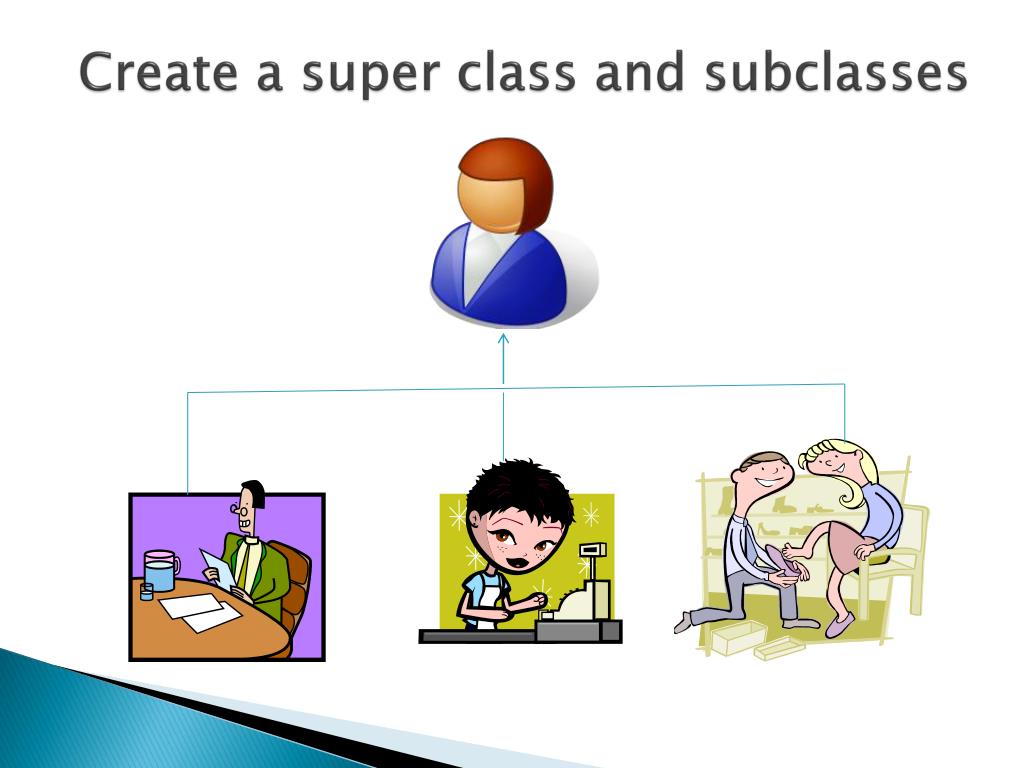 Create a super class and subclasses